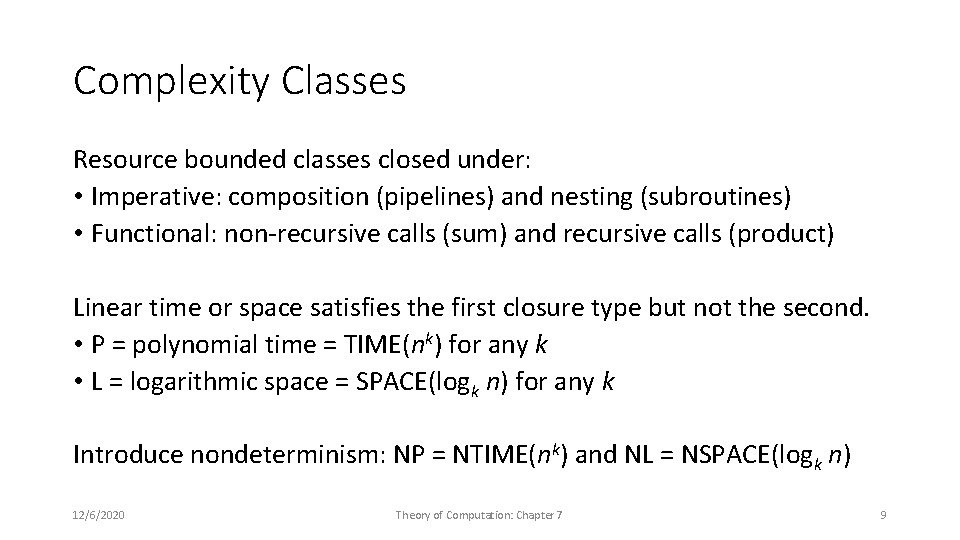 Complexity Classes

Resource bounded classes closed under:
• Imperative: composition (pipelines) and nesting (subroutines)
• Functional: non-recursive calls (sum) and recursive calls (product)

Linear time or space satisfies the first closure type but not the second.
• P = polynomial time = TIME($n^k$) for any $k$
• L = logarithmic space = SPACE($\log_k n$) for any $k$

Introduce nondeterminism: NP = NTIME($n^k$) and NL = NSPACE($\log_k n$)

12/6/2020

Theory of Computation: Chapter 7

9